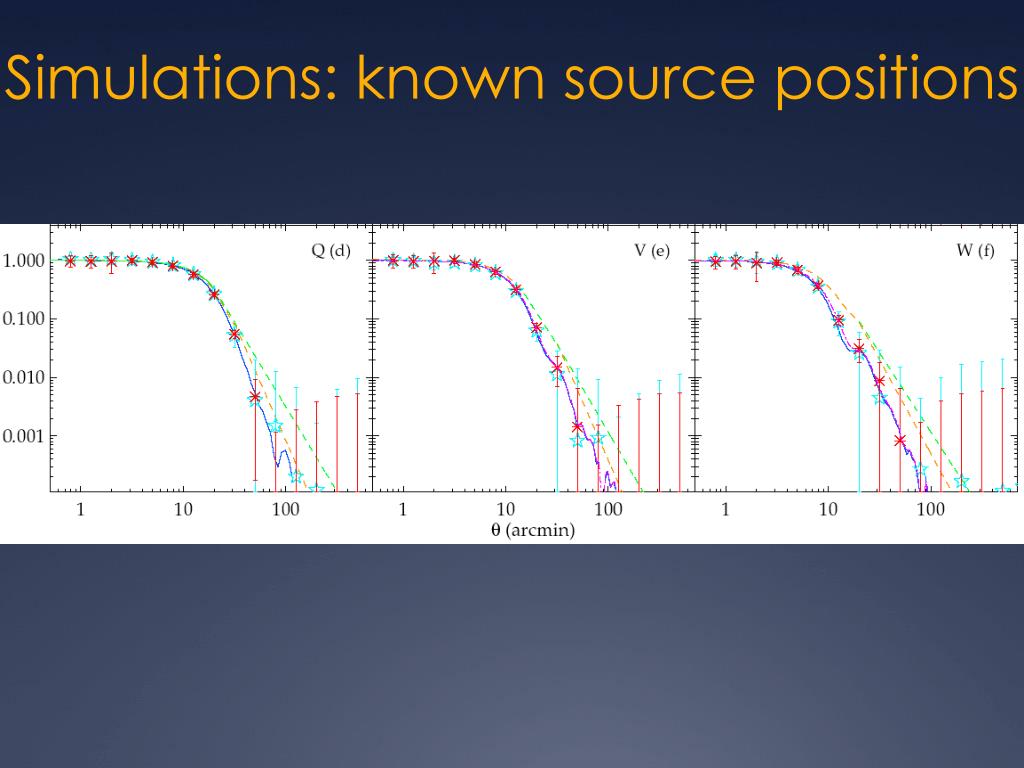 Simulations: known source positions

Q (d)

V (e)

W (f)

1.000

0.100

0.010

0.001

1

10

100

1

10

100

1

10

100

θ (arcmin)